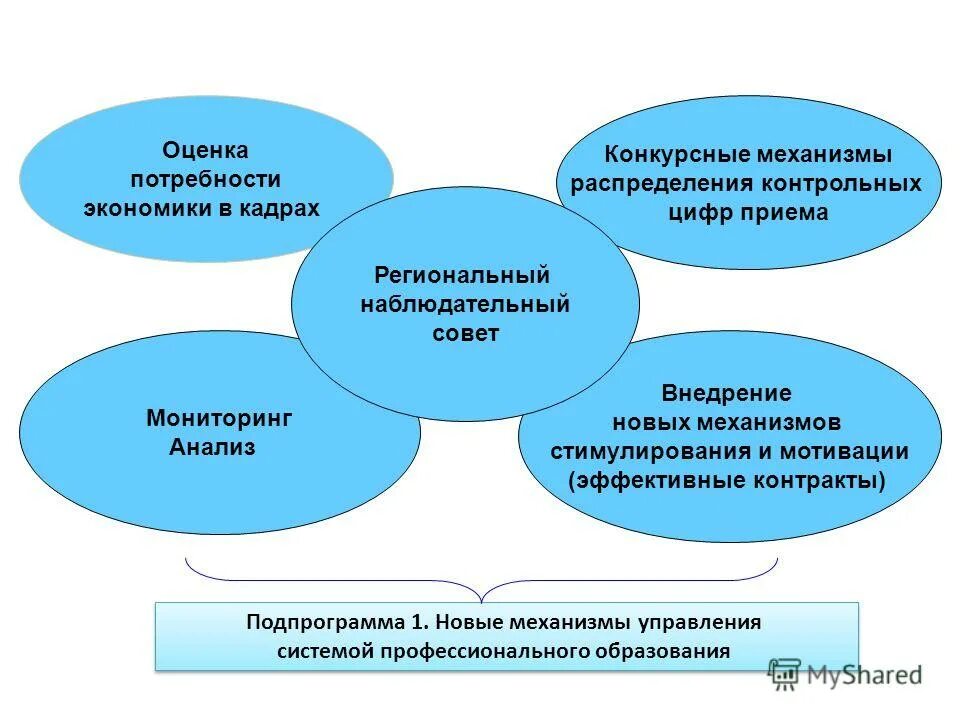 Оценка потребности экономики в кадрах

Конкурсные механизмы распределения контрольных цифр приема

Региональный наблюдательный совет

Мониторинг
Анализ

Внедрение новых механизмов стимулирования и мотивации (эффективные контракты)

Подпрограмма 1. Новые механизмы управления системой профессионального образования

MyShared